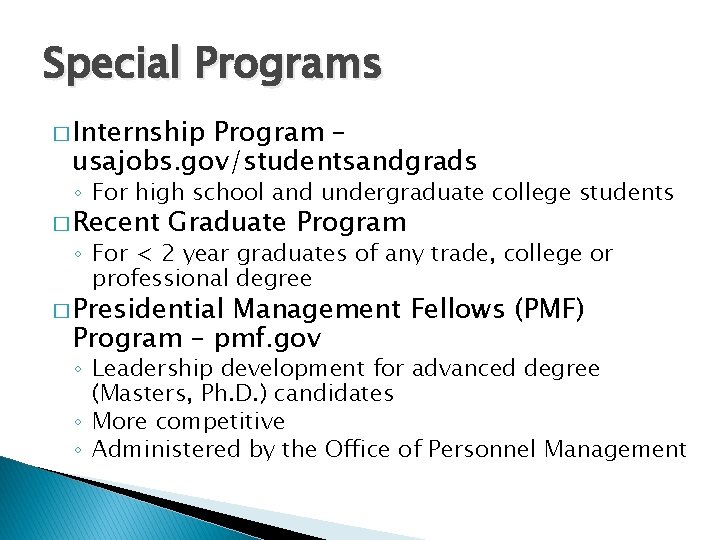 Special Programs

□ Internship Program – usajobs.gov/studentsandgrads

◦ For high school and undergraduate college students

□ Recent Graduate Program

◦ For < 2 year graduates of any trade, college or professional degree

□ Presidential Management Fellows (PMF) Program – pmf.gov

◦ Leadership development for advanced degree (Masters, Ph.D.) candidates

◦ More competitive

◦ Administered by the Office of Personnel Management